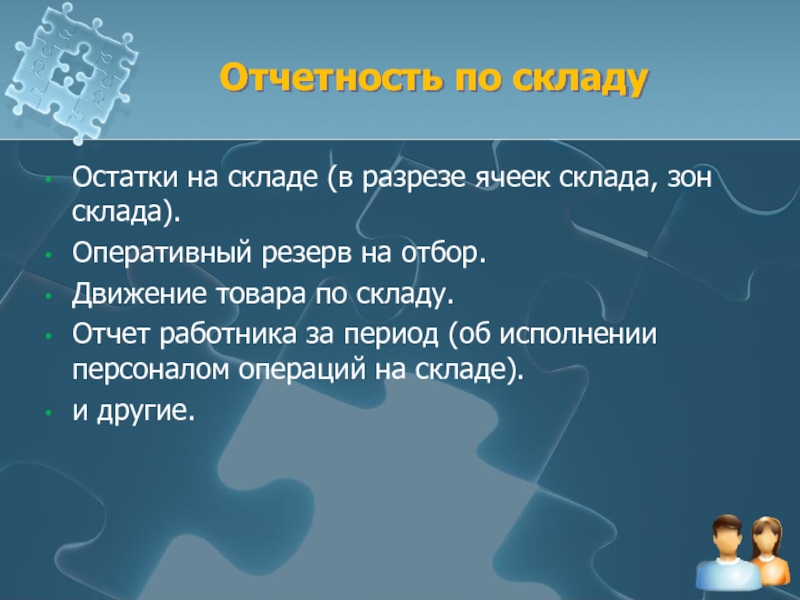 Отчетность по складу

- Остатки на складе (в разрезе ячеек склада, зон склада).
- Оперативный резерв на отбор.
- Движение товара по складу.
- Отчет работника за период (об исполнении персоналом операций на складе).
- и другие.